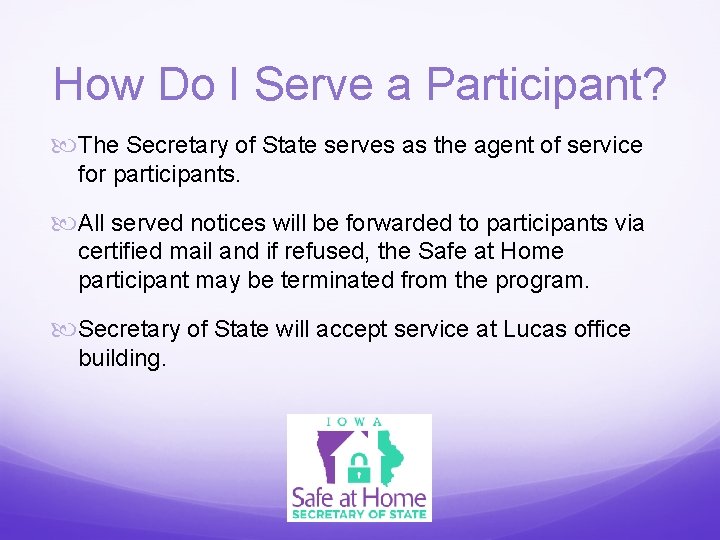 How Do I Serve a Participant?

The Secretary of State serves as the agent of service for participants.

All served notices will be forwarded to participants via certified mail and if refused, the Safe at Home participant may be terminated from the program.

Secretary of State will accept service at Lucas office building.

IOWA
Safe at Home
SECRETARY OF STATE